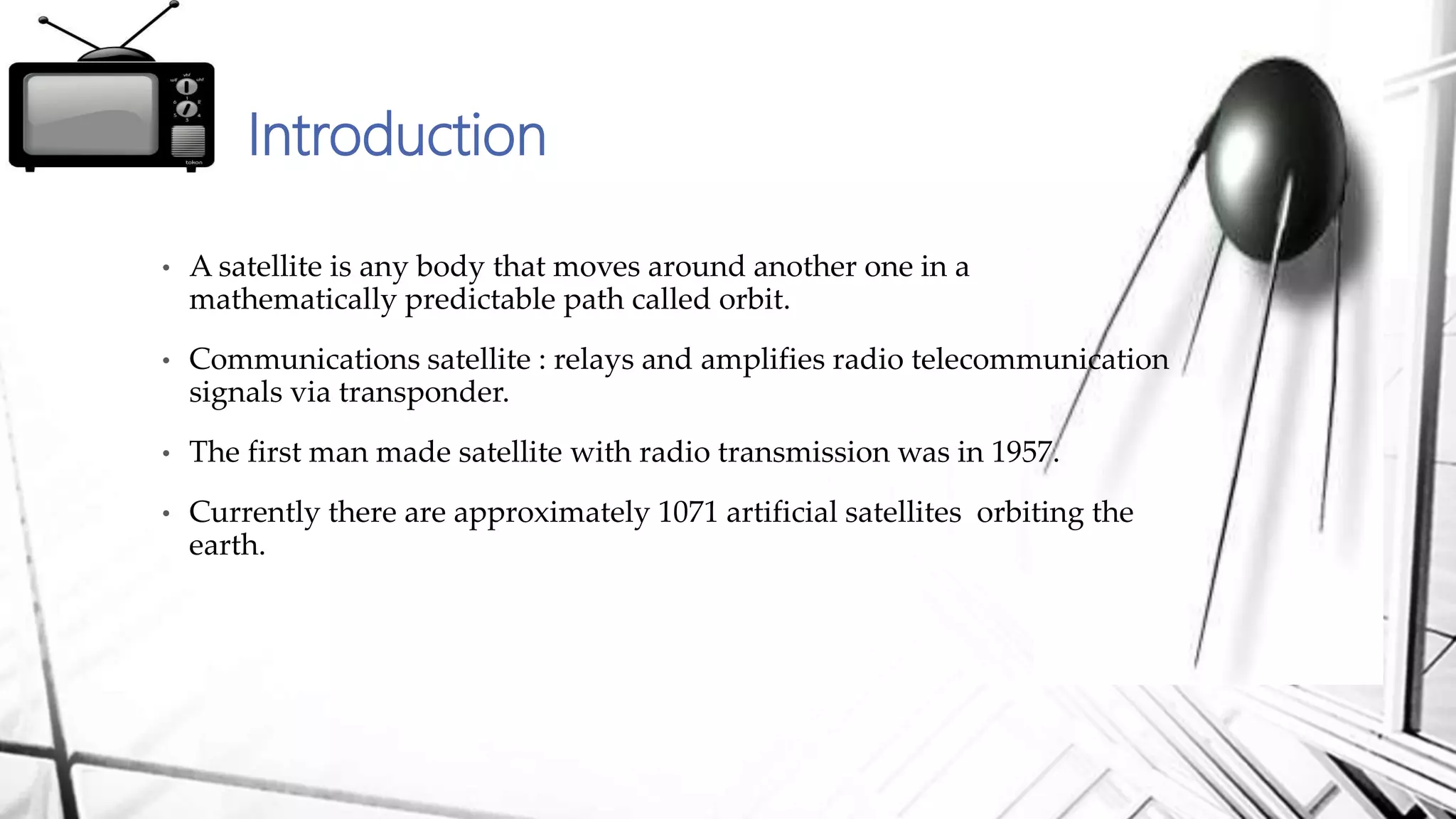 Introduction

• A satellite is any body that moves around another one in a mathematically predictable path called orbit.

• Communications satellite : relays and amplifies radio telecommunication signals via transponder.

• The first man made satellite with radio transmission was in 1957.

• Currently there are approximately 1071 artificial satellites orbiting the earth.